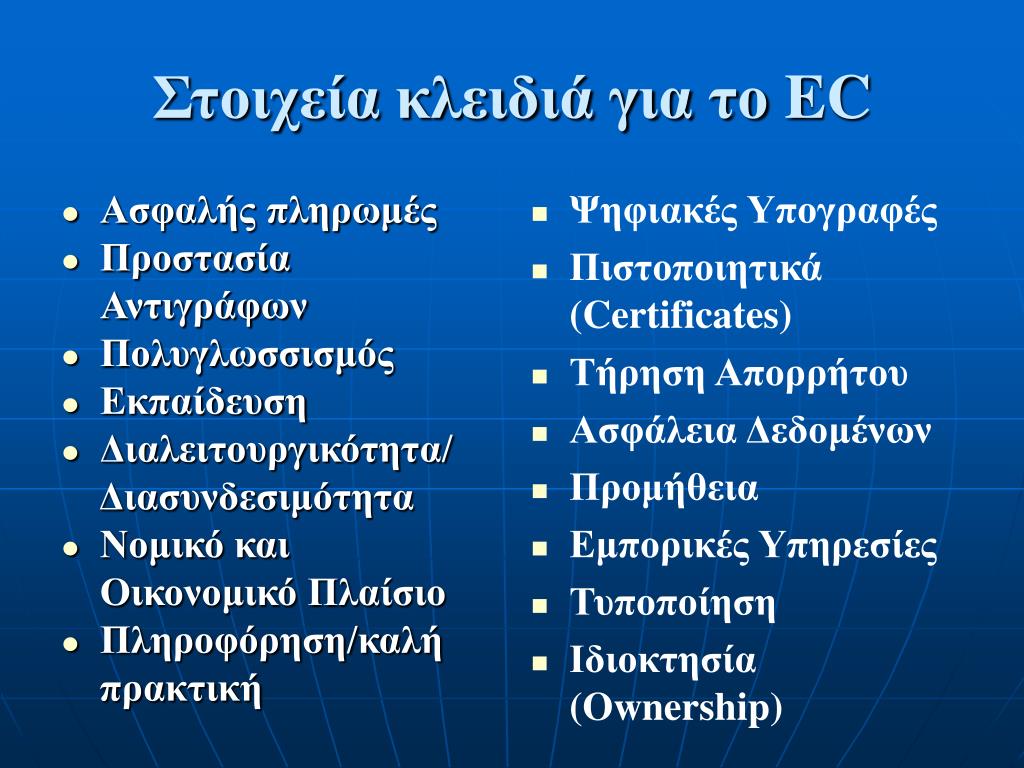 Στοιχεία κλειδιά για το EC

- Ασφαλής πληρωμές
- Προστασία Αντιγράφων
- Πολυγλωσσισμός
- Εκπαίδευση
- Διαλειτουργικότητα/ Διασυνδεσιμότητα
- Νομικό και Οικονομικό Πλαίσιο
- Πληροφόρηση/καλή πρακτική

- Ψηφιακές Υπογραφές
- Πιστοποιητικά (Certificates)
- Τήρηση Απορρήτου
- Ασφάλεια Δεδομένων
- Προμήθεια
- Εμπορικές Υπηρεσίες
- Τυποποίηση
- Ιδιοκτησία (Ownership)